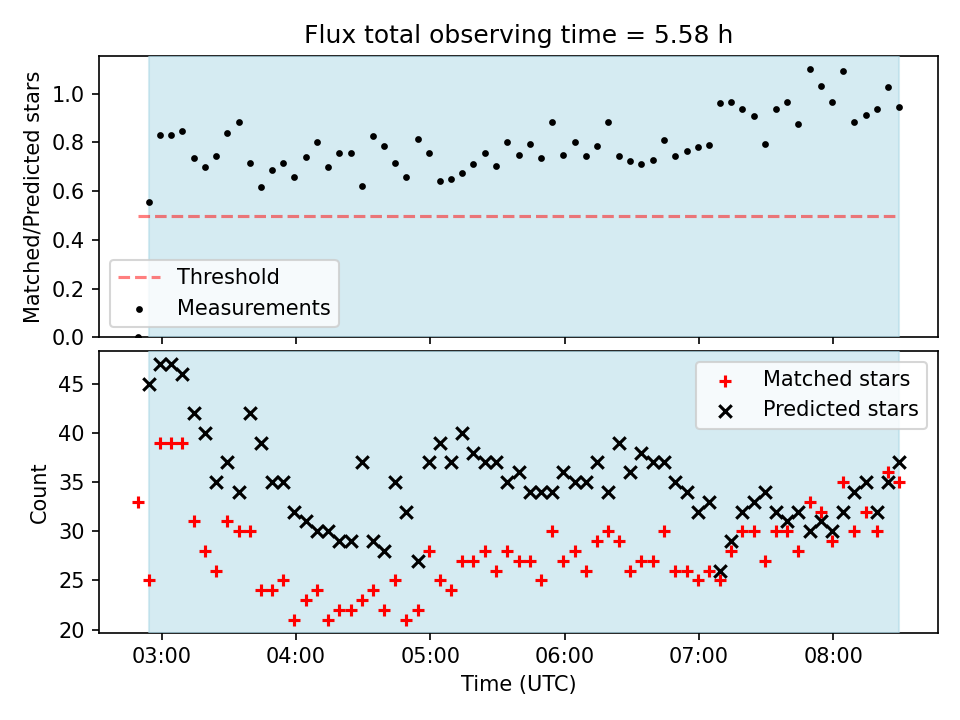 Flux total observing time = 5.58 h

Matched/Predicted stars

1.0
0.8
0.6
0.4
0.2
0.0

Threshold
Measurements

Count

45
40
35
30
25
20

Matched stars
Predicted stars

03:00
04:00
05:00
06:00
07:00
08:00

Time (UTC)